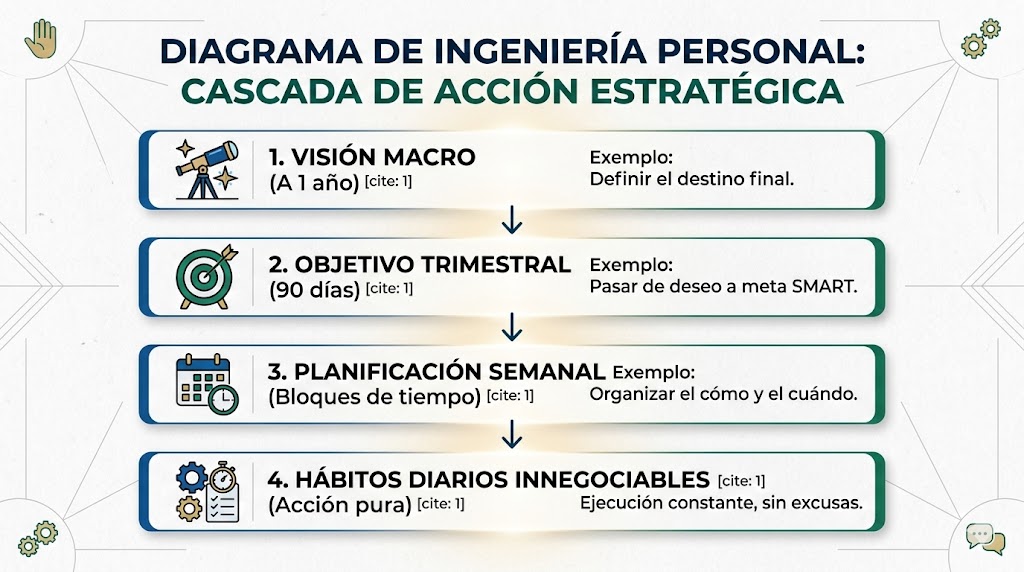 DIAGRAMA DE INGENIERÍA PERSONAL:
CASCADA DE ACCIÓN ESTRATÉGICA

1. VISIÓN MACRO
(A 1 año) [cite: 1]
Exemplo:
Definir el destino final.

2. OBJETIVO TRIMESTRAL
(90 días) [cite: 1]
Exemplo:
Pasar de deseo a meta SMART.

3. PLANIFICACIÓN SEMANAL
(Bloques de tiempo) [cite: 1]
Exemplo:
Organizar el cómo y el cuándo.

4. HÁBITOS DIARIOS INNEGOCIABLES [cite: 1]
(Acción pura) [cite: 1]
Ejecución constante, sin excusas.